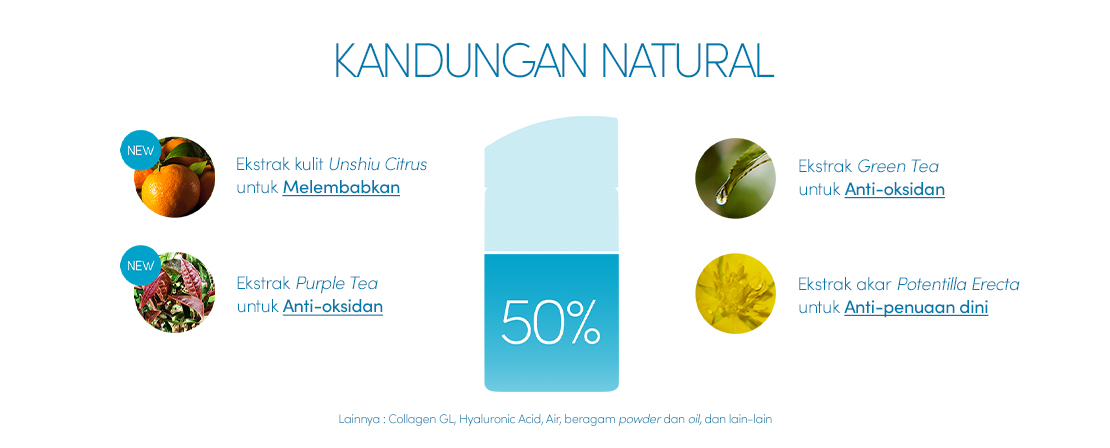 KANDUNGAN NATURAL

NEW

Ekstrak kulit Unshiu Citrus untuk Melembabkan

NEW

Ekstrak Purple Tea untuk Anti-oksidan

50%

Ekstrak Green Tea untuk Anti-oksidan

Ekstrak akar Potentilla Erecta untuk Anti-penuaan dini

Lainnya : Collagen GL, Hyaluronic Acid, Air, beragam powder dan oil, dan lain-lain